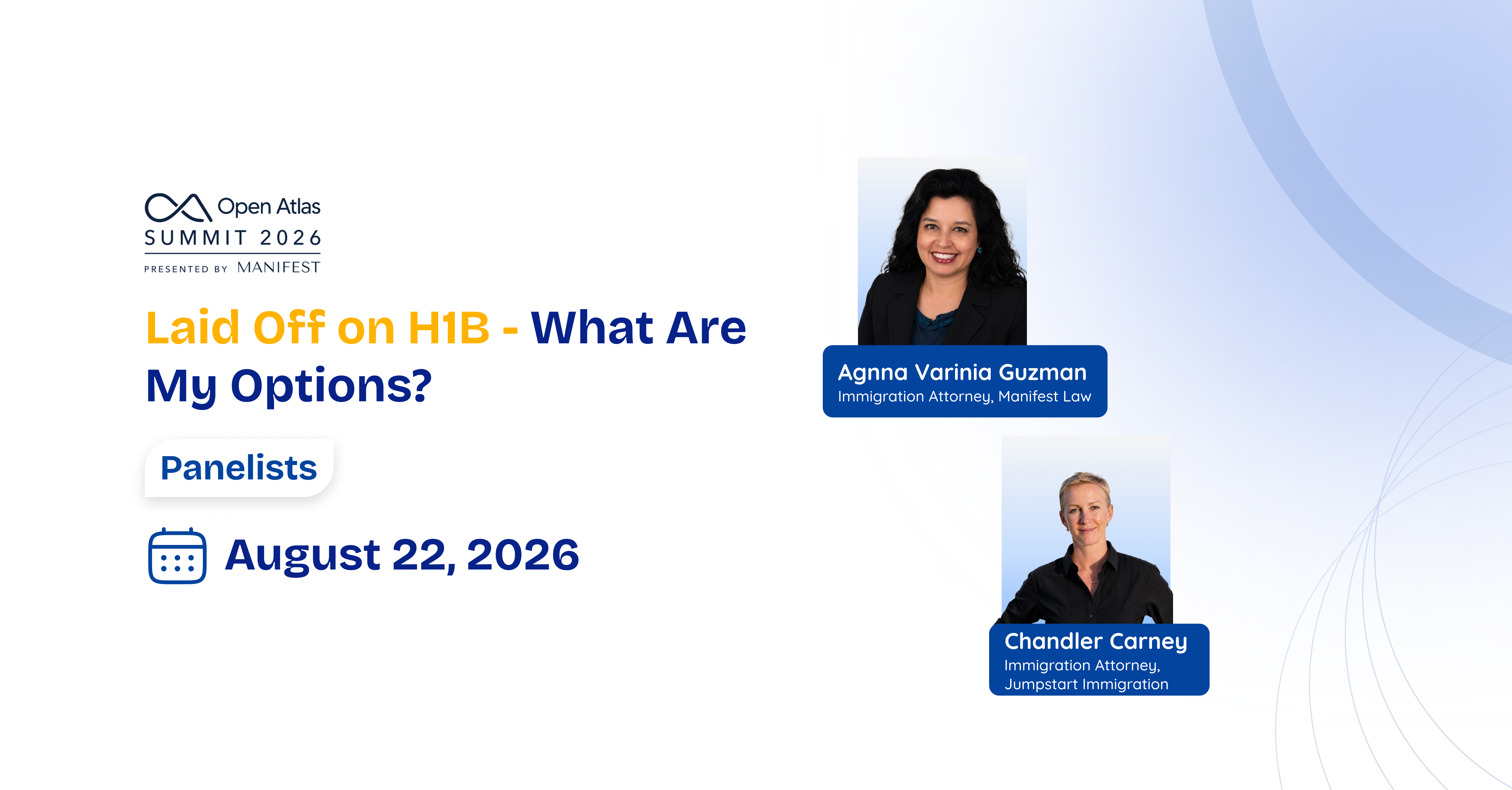 Open Atlas
SUMMIT 2026
PRESENTED BY MANIFEST

Laid Off on H1B - What Are My Options?

Panelists

August 22, 2026

Agnna Varinia Guzman
Immigration Attorney, Manifest Law

Chandler Carney
Immigration Attorney, Jumpstart Immigration